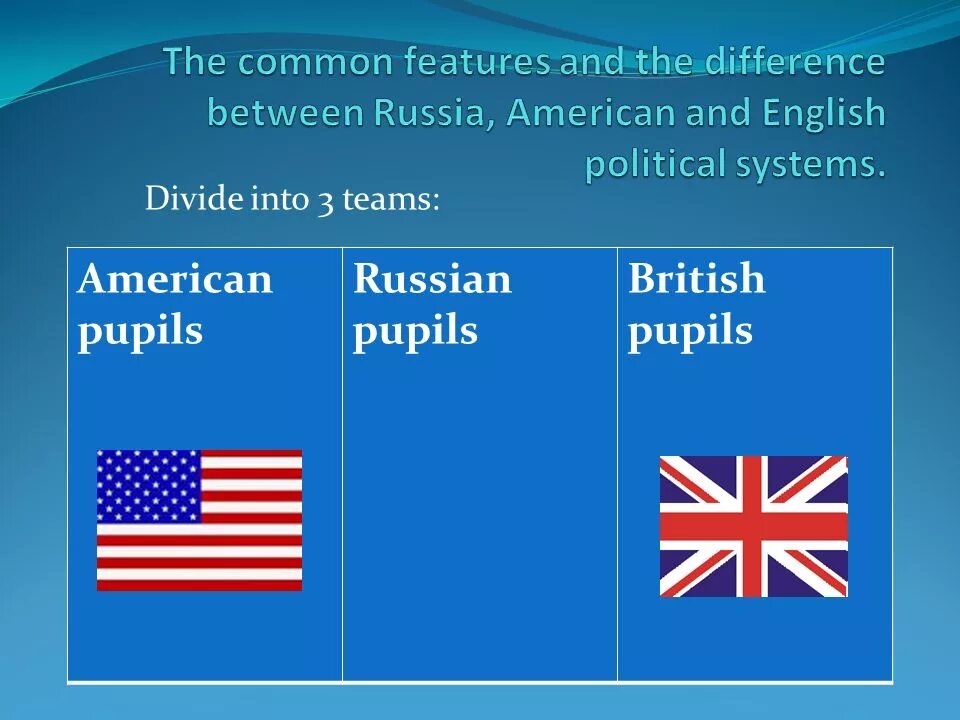 The common features and the difference between Russia, American and English political systems.

Divide into 3 teams:

| American pupils | Russian pupils | British pupils |
|---|---|---|